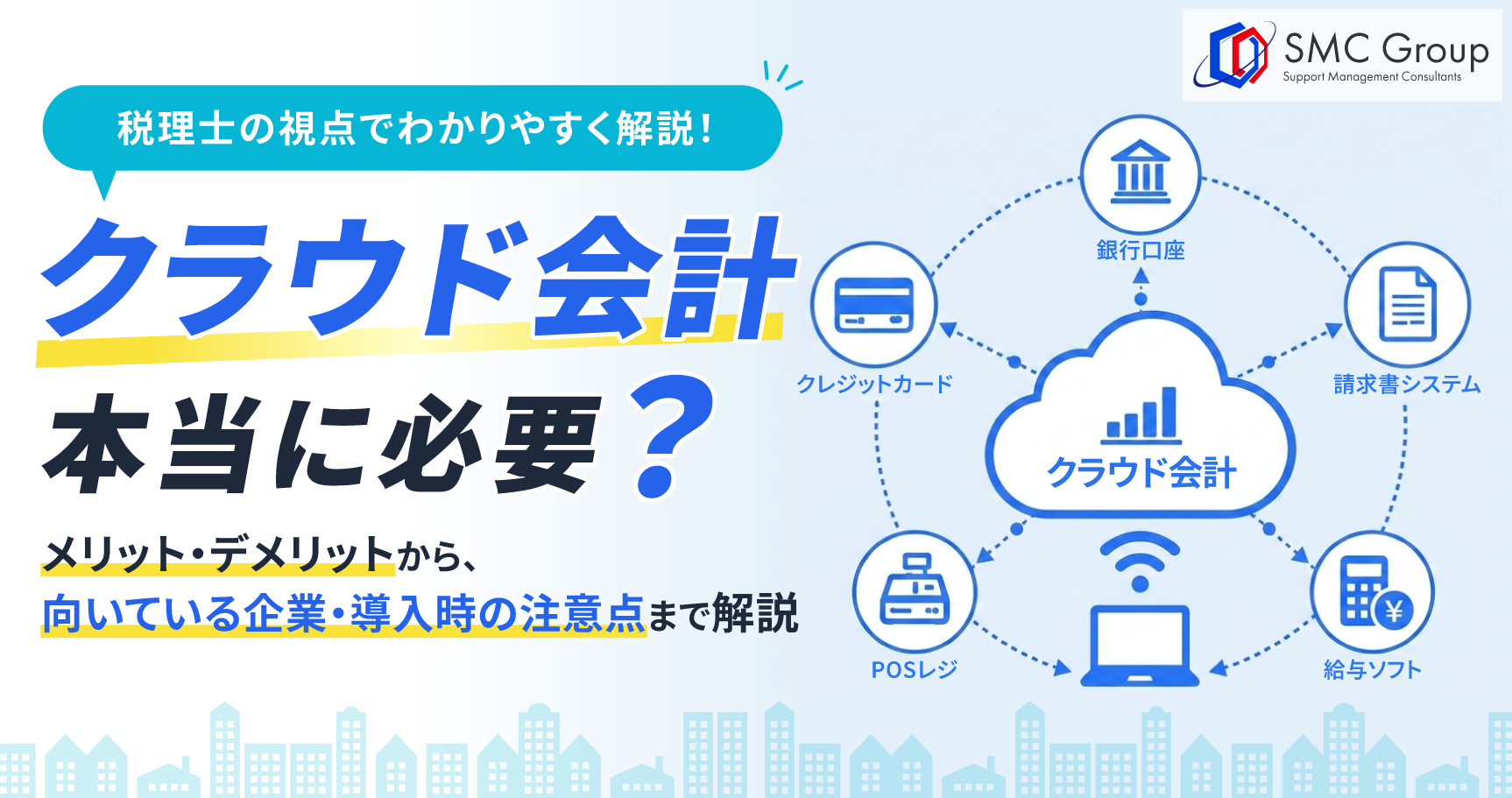 SMC Group
Support Management Consultants

税理士の視点でわかりやすく解説！

クラウド会計

本当に必要？

メリット・デメリットから、
向いている企業・導入時の注意点まで解説

銀行口座

クレジットカード

請求書システム

クラウド会計

POSレジ

給与ソフト